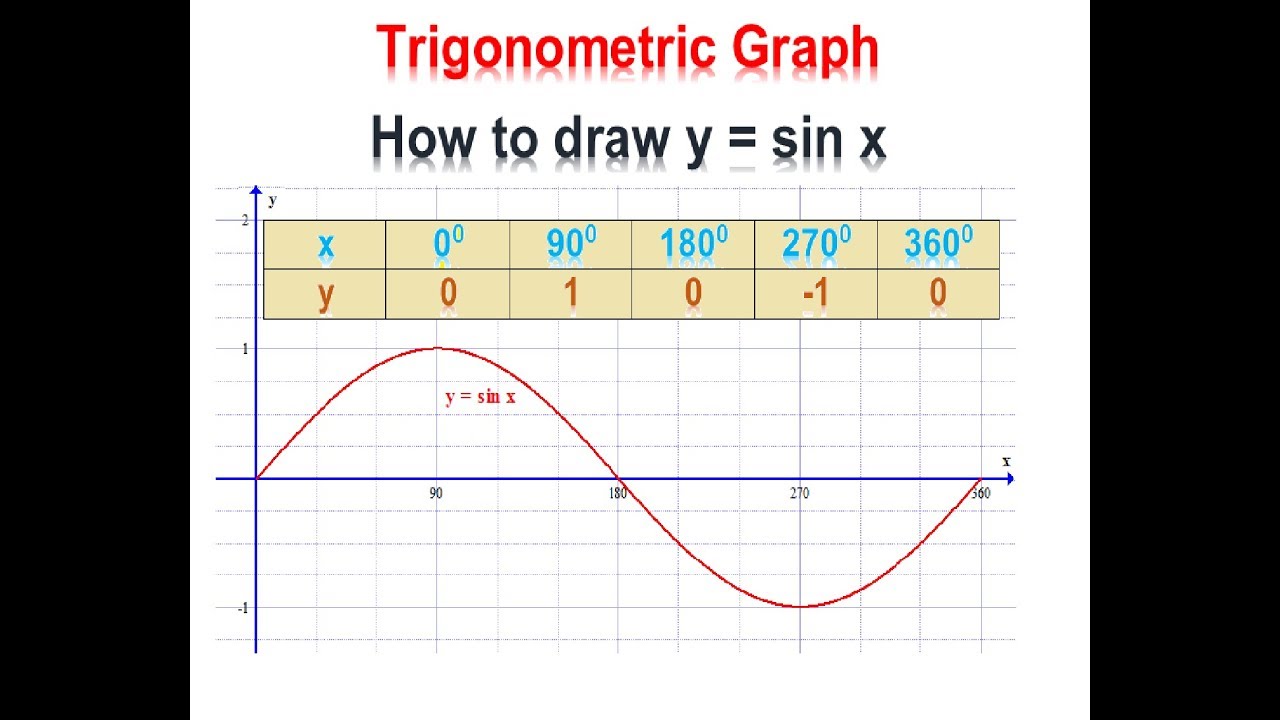 Trigonometric Graph

How to draw y = sin x

y

2

| x | $0^0$ | $90^0$ | $180^0$ | $270^0$ | $360^0$ |
|---|---|---|---|---|---|
| y | 0 | 1 | 0 | -1 | 0 |

1

y = sin x

x

90

180

270

360

-1